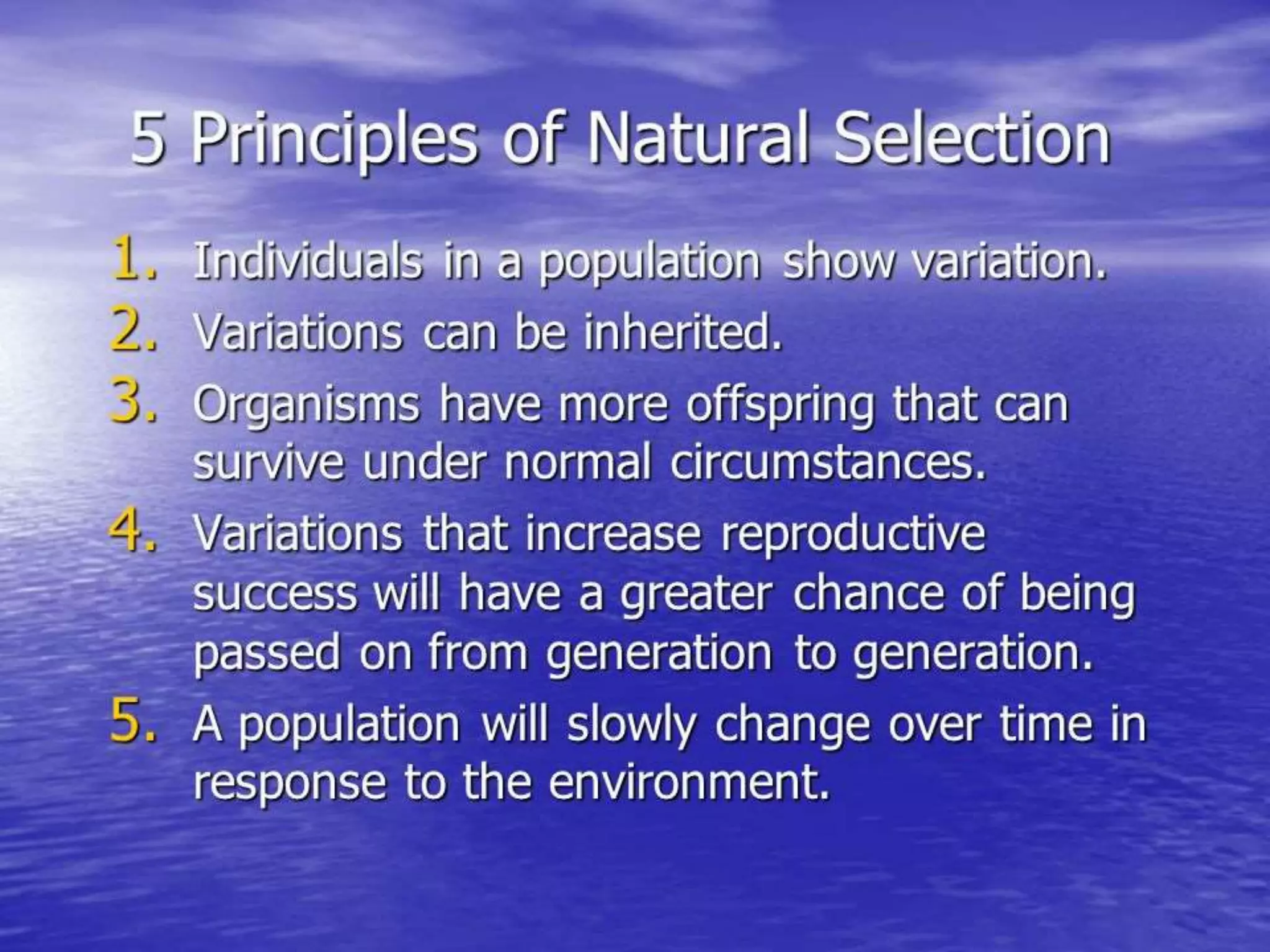 5 Principles of Natural Selection

1. Individuals in a population show variation.
2. Variations can be inherited.
3. Organisms have more offspring that can survive under normal circumstances.
4. Variations that increase reproductive success will have a greater chance of being passed on from generation to generation.
5. A population will slowly change over time in response to the environment.